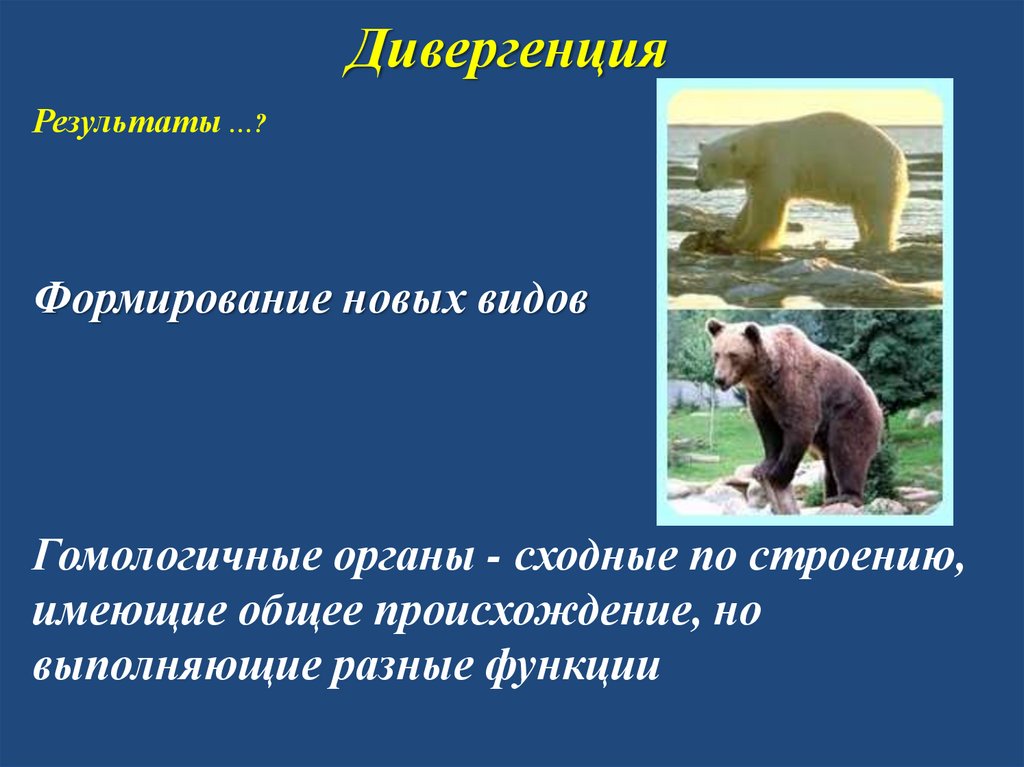 Дивергенция

Результаты …?

Формирование новых видов

Гомологичные органы - сходные по строению, имеющие общее происхождение, но выполняющие разные функции